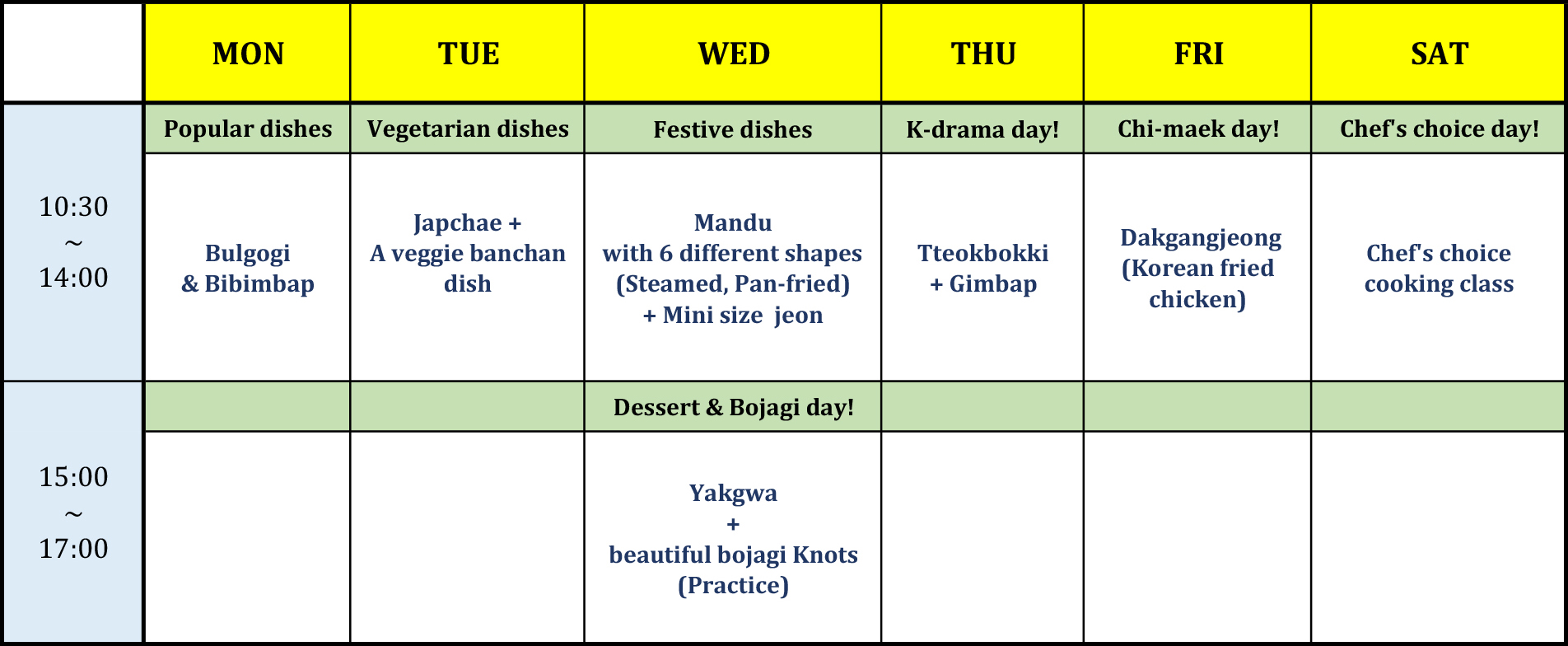 | | MON | TUE | WED | THU | FRI | SAT |
|---|---|---|---|---|---|---|
| 10:30 ~ 14:00 | Popular dishes | Vegetarian dishes | Festive dishes | K-drama day! | Chi-maek day! | Chef's choice day! |
| | Bulgogi & Bibimbap | Japchae + A veggie banchan dish | Mandu with 6 different shapes (Steamed, Pan-fried) + Mini size jeon | Tteokbokki + Gimbap | Dakgangjeong (Korean fried chicken) | Chef's choice cooking class |
| 15:00 ~ 17:00 | | | Dessert & Bojagi day! | | | |
| | | | Yakgwa + beautiful bojagi Knots (Practice) | | | |